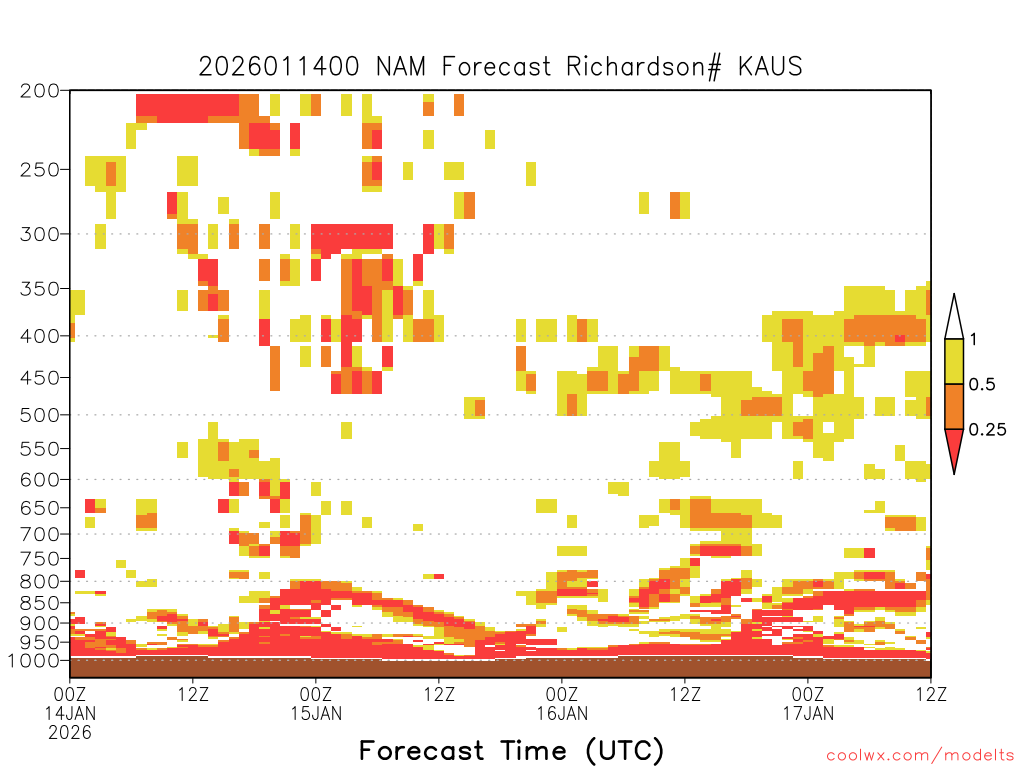 2026011400 NAM Forecast Richardson# KAUS

200
250
300
350
400
450
500
550
600
650
700
750
800
850
900
950
1000

1
0.5
0.25

00Z
14JAN
2026
12Z
00Z
15JAN
12Z
00Z
16JAN
12Z
00Z
17JAN
12Z

Forecast Time (UTC)

coolwx.com/modelts